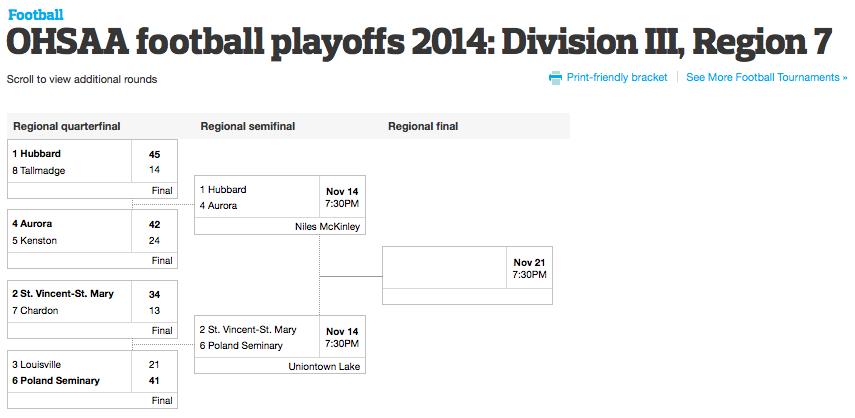 Football

OHSAA football playoffs 2014: Division III, Region 7

Scroll to view additional rounds

Print-friendly bracket | See More Football Tournaments »

Regional quarterfinal

1 Hubbard 45
8 Tallmadge 14
Final

4 Aurora 42
5 Kenston 24
Final

2 St. Vincent-St. Mary 34
7 Chardon 13
Final

3 Louisville 21
6 Poland Seminary 41
Final

Regional semifinal

1 Hubbard
4 Aurora
Nov 14
7:30PM
Niles McKinley

2 St. Vincent-St. Mary
6 Poland Seminary
Nov 14
7:30PM
Uniontown Lake

Regional final

Nov 21
7:30PM